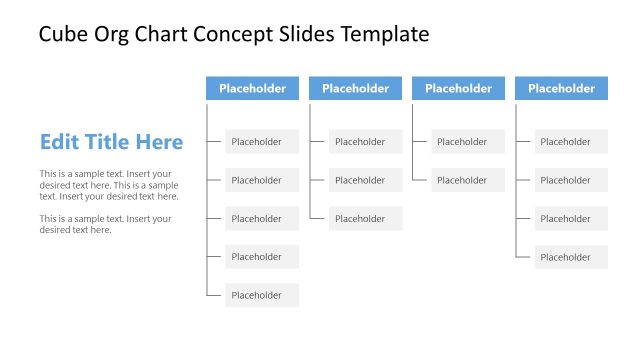 Cube Org Chart Concept Slides Template

Edit Title Here

This is a sample text. Insert your desired text here. This is a sample text. Insert your desired text here.

This is a sample text. Insert your desired text here.

Placeholder

Placeholder

Placeholder

Placeholder

Placeholder

Placeholder

Placeholder

Placeholder

Placeholder

Placeholder

Placeholder

Placeholder

Placeholder

Placeholder

Placeholder

Placeholder

Placeholder

Placeholder